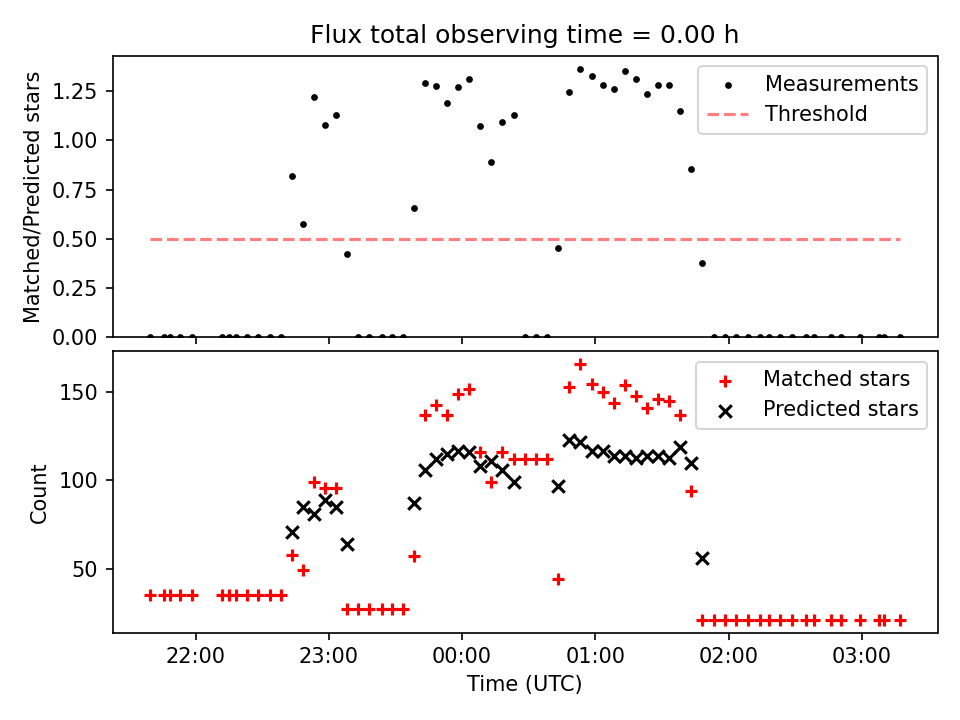 Flux total observing time = 0.00 h

Matched/Predicted stars

1.25
1.00
0.75
0.50
0.25
0.00

Measurements
Threshold

Count

150
100
50

Matched stars
Predicted stars

22:00
23:00
00:00
01:00
02:00
03:00

Time (UTC)